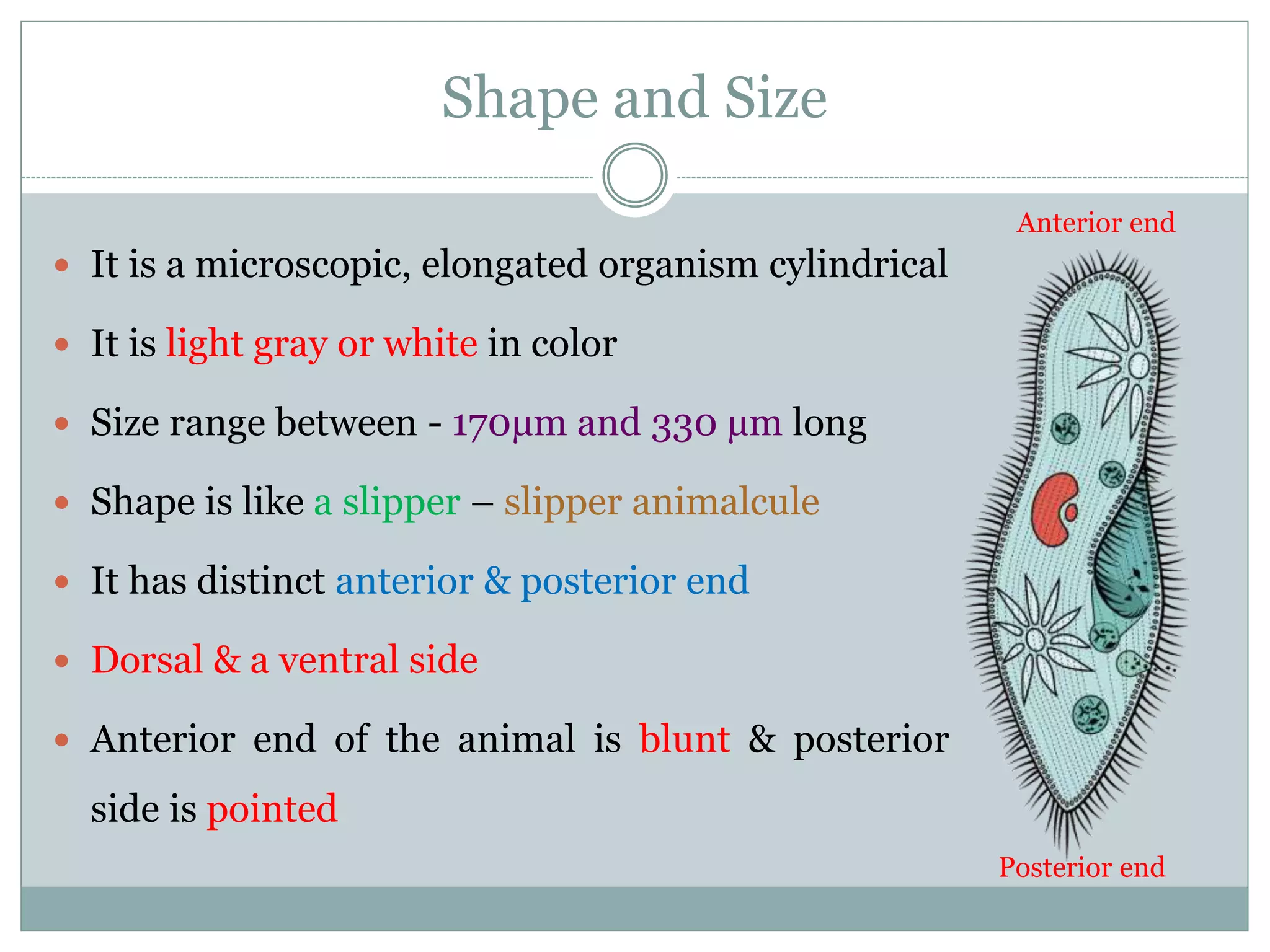 Shape and Size

Anterior end

- It is a microscopic, elongated organism cylindrical
- It is light gray or white in color
- Size range between - 170µm and 330 µm long
- Shape is like a slipper – slipper animalcule
- It has distinct anterior & posterior end
- Dorsal & a ventral side
- Anterior end of the animal is blunt & posterior side is pointed

Posterior end